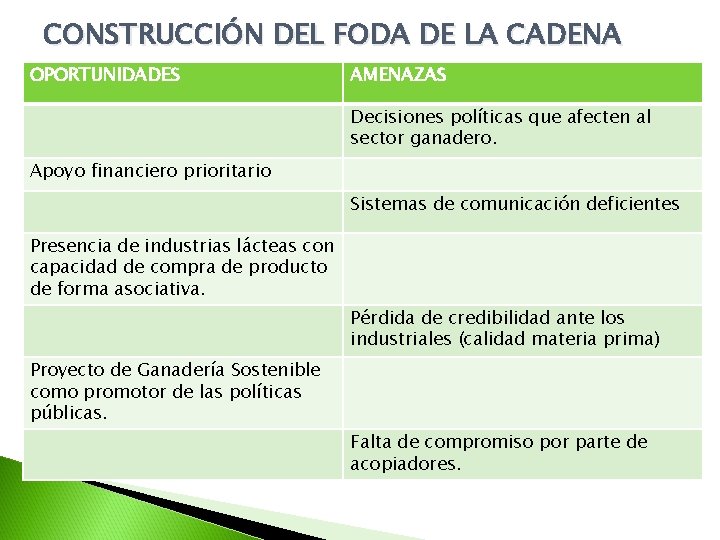 CONSTRUCCIÓN DEL FODA DE LA CADENA

| OPORTUNIDADES | AMENAZAS |
|---|---|
| | Decisiones políticas que afecten al sector ganadero. |
| Apoyo financiero prioritario | |
| | Sistemas de comunicación deficientes |
| Presencia de industrias lácteas con capacidad de compra de producto de forma asociativa. | |
| | Pérdida de credibilidad ante los industriales (calidad materia prima) |
| Proyecto de Ganadería Sostenible como promotor de las políticas públicas. | |
| | Falta de compromiso por parte de acopiadores. |